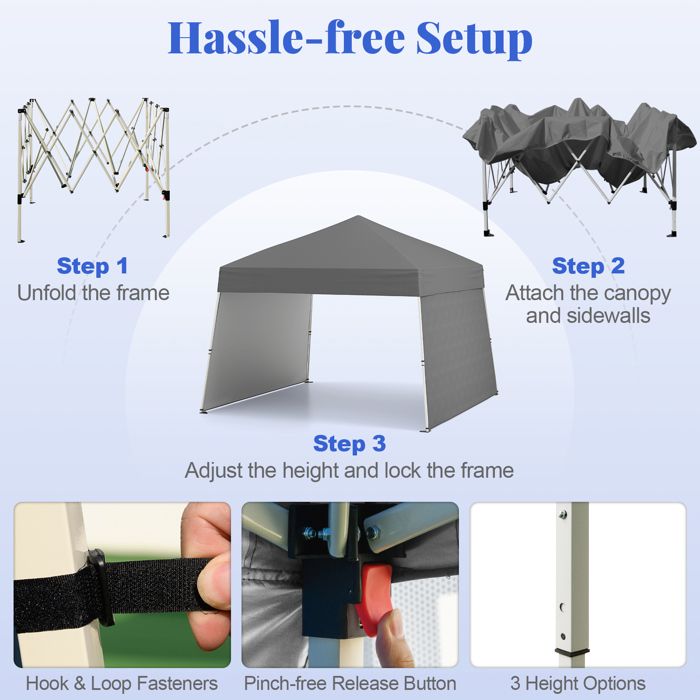 Hassle-free Setup

Step 1
Unfold the frame

Step 2
Attach the canopy and sidewalls

Step 3
Adjust the height and lock the frame

Hook & Loop Fasteners

Pinch-free Release Button

3 Height Options